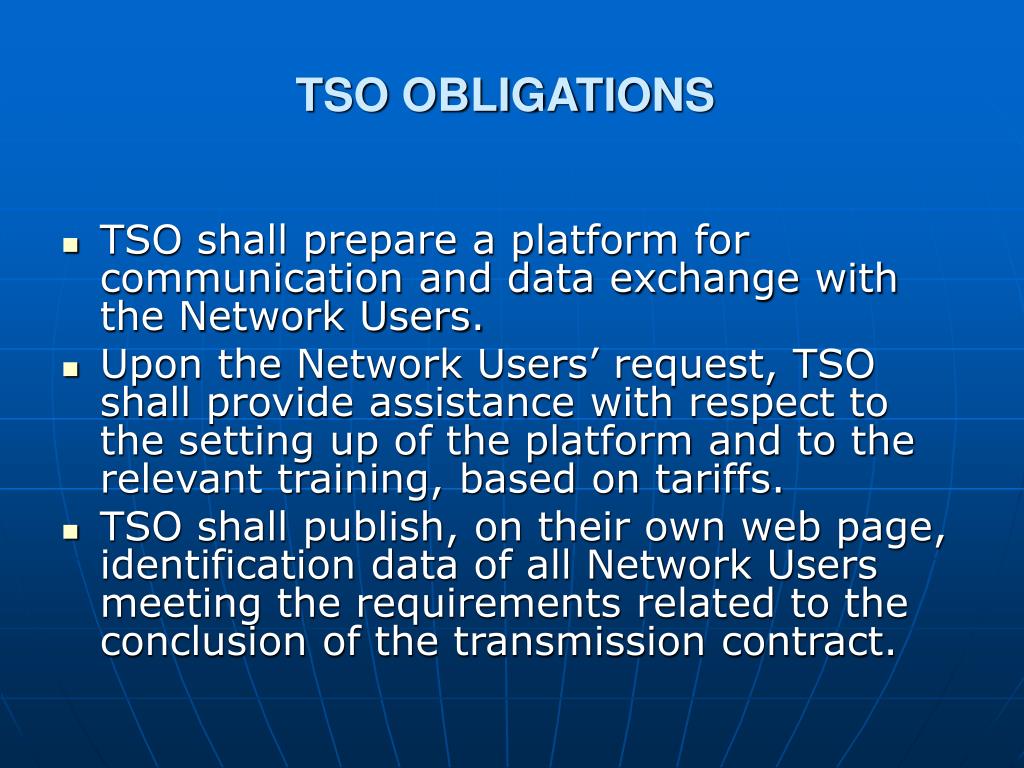 TSO OBLIGATIONS

- TSO shall prepare a platform for communication and data exchange with the Network Users.
- Upon the Network Users’ request, TSO shall provide assistance with respect to the setting up of the platform and to the relevant training, based on tariffs.
- TSO shall publish, on their own web page, identification data of all Network Users meeting the requirements related to the conclusion of the transmission contract.